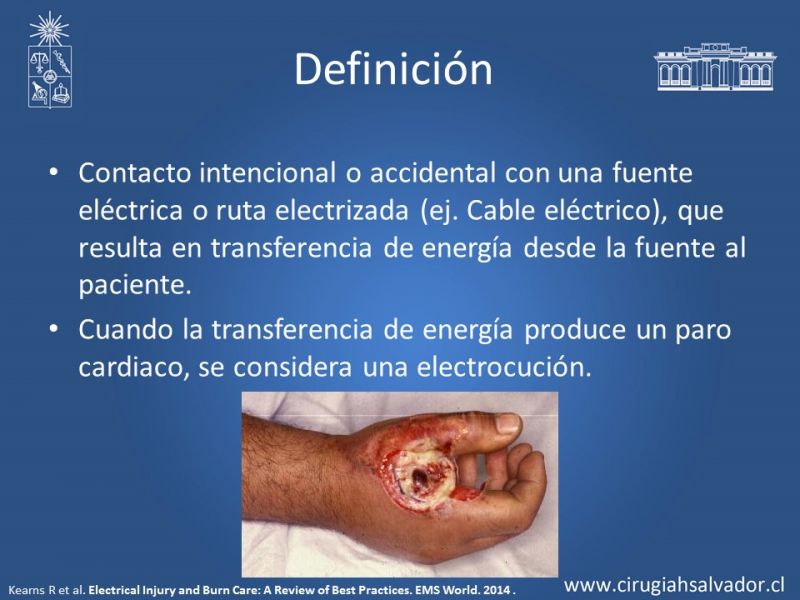 Definición

• Contacto intencional o accidental con una fuente eléctrica o ruta electrizada (ej. Cable eléctrico), que resulta en transferencia de energía desde la fuente al paciente.

• Cuando la transferencia de energía produce un paro cardiaco, se considera una electrocución.

Kearns R et al. Electrical Injury and Burn Care: A Review of Best Practices. EMS World. 2014 .

www.cirugiahsalvador.cl